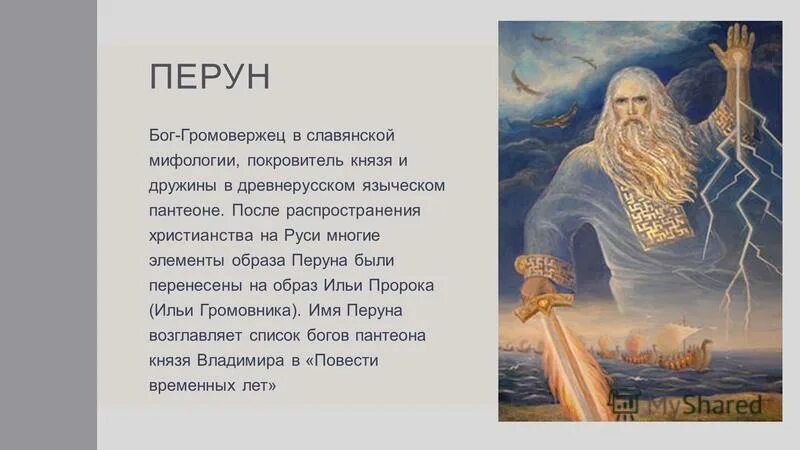 ПЕРУН

Бог-Громовержец в славянской мифологии, покровитель князя и дружины в древнерусском языческом пантеоне. После распространения христианства на Руси многие элементы образа Перуна были перенесены на образ Ильи Пророка (Ильи Громовника). Имя Перуна возглавляет список богов пантеона князя Владимира в «Повести временных лет»

MyShared